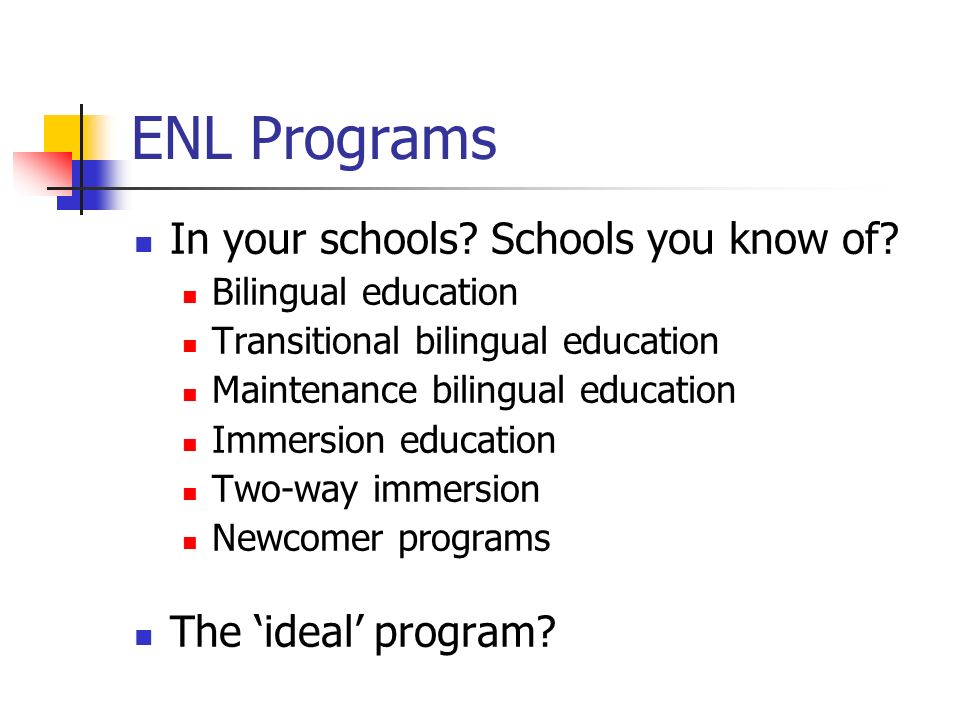 ENL Programs

- In your schools? Schools you know of?
  - Bilingual education
  - Transitional bilingual education
  - Maintenance bilingual education
  - Immersion education
  - Two-way immersion
  - Newcomer programs

- The ‘ideal’ program?